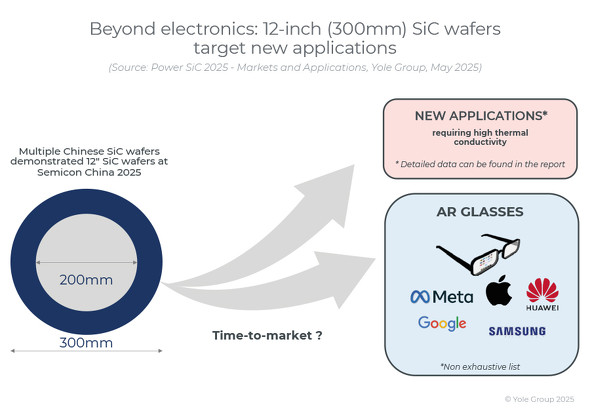 Beyond electronics: 12-inch (300mm) SiC wafers target new applications
(Source: Power SiC 2025 - Markets and Applications, Yole Group, May 2025)

Multiple Chinese SiC wafers demonstrated 12" SiC wafers at Semicon China 2025

200mm

300mm

Time-to-market ?

NEW APPLICATIONS*
requiring high thermal conductivity
* Detailed data can be found in the report

AR GLASSES

Meta

HUAWEI

Google

SAMSUNG

*Non exhaustive list

© Yole Group 2025